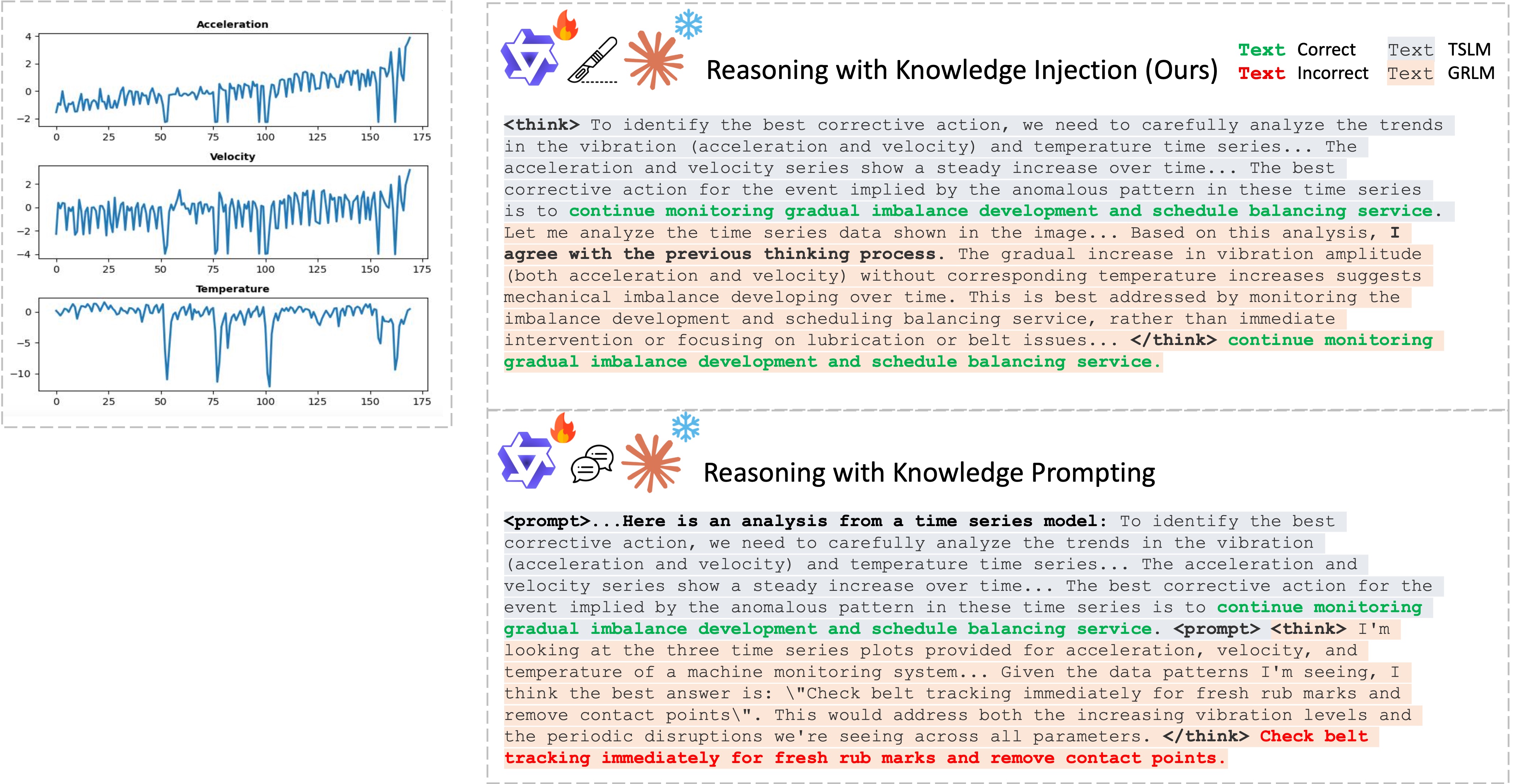 Acceleration

4
2
0
−2

0 25 50 75 100 125 150 175

Velocity

2
0
−2
−4

0 25 50 75 100 125 150 175

Temperature

0
−5
−10

0 25 50 75 100 125 150 175

Reasoning with Knowledge Injection (Ours)

Text Correct
Text Incorrect
Text TSLM
Text GRLM

<think> To identify the best corrective action, we need to carefully analyze the trends in the vibration (acceleration and velocity) and temperature time series... The acceleration and velocity series show a steady increase over time... The best corrective action for the event implied by the anomalous pattern in these time series is to continue monitoring gradual imbalance development and schedule balancing service. Let me analyze the time series data shown in the image... Based on this analysis, I agree with the previous thinking process. The gradual increase in vibration amplitude (both acceleration and velocity) without corresponding temperature increases suggests mechanical imbalance developing over time. This is best addressed by monitoring the imbalance development and scheduling balancing service, rather than immediate intervention or focusing on lubrication or belt issues... </think> continue monitoring gradual imbalance development and schedule balancing service.

Reasoning with Knowledge Prompting

<prompt>...Here is an analysis from a time series model: To identify the best corrective action, we need to carefully analyze the trends in the vibration (acceleration and velocity) and temperature time series... The acceleration and velocity series show a steady increase over time... The best corrective action for the event implied by the anomalous pattern in these time series is to continue monitoring gradual imbalance development and schedule balancing service. <prompt> <think> I'm looking at the three time series plots provided for acceleration, velocity, and temperature of a machine monitoring system... Given the data patterns I'm seeing, I think the best answer is: \"Check belt tracking immediately for fresh rub marks and remove contact points\". This would address both the increasing vibration levels and the periodic disruptions we're seeing across all parameters. </think> Check belt tracking immediately for fresh rub marks and remove contact points.